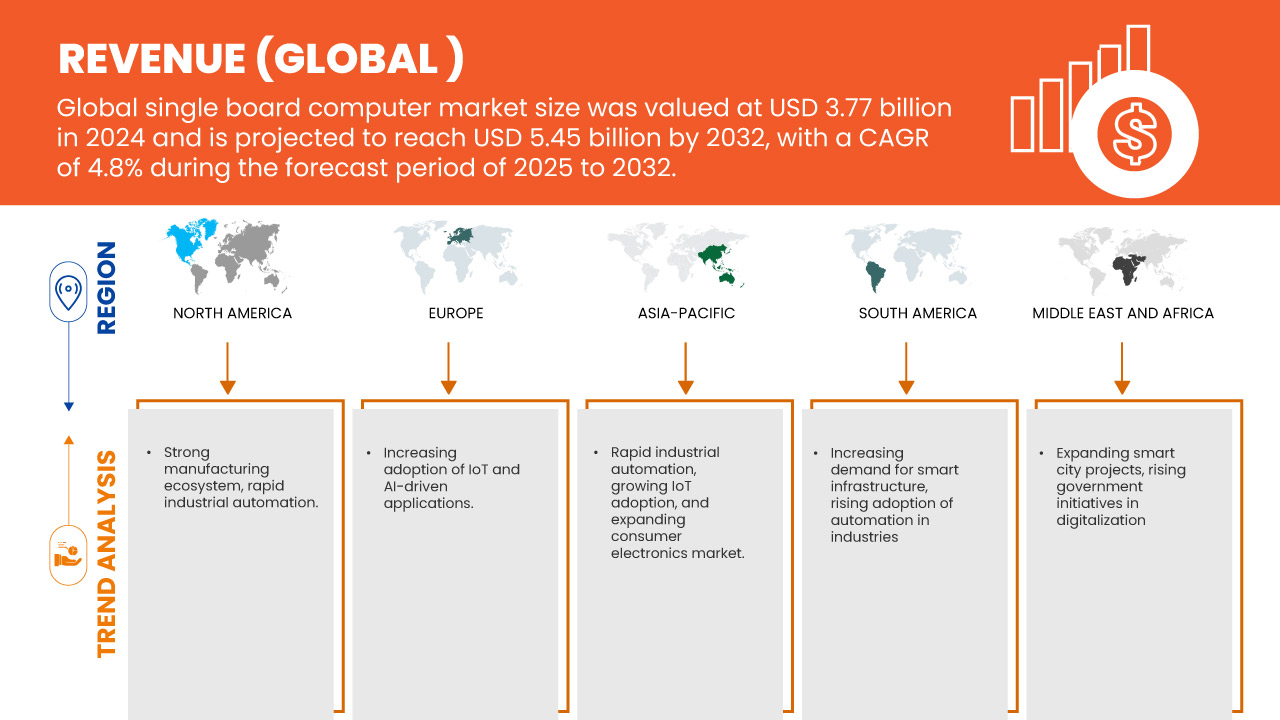 REVENUE (GLOBAL )

Global single board computer market size was valued at USD 3.77 billion in 2024 and is projected to reach USD 5.45 billion by 2032, with a CAGR of 4.8% during the forecast period of 2025 to 2032.

REGION

NORTH AMERICA

EUROPE

ASIA-PACIFIC

SOUTH AMERICA

MIDDLE EAST AND AFRICA

TREND ANALYSIS

• Strong manufacturing ecosystem, rapid industrial automation.

• Increasing adoption of IoT and AI-driven applications.

• Rapid industrial automation, growing IoT adoption, and expanding consumer electronics market.

• Increasing demand for smart infrastructure, rising adoption of automation in industries

• Expanding smart city projects, rising government initiatives in digitalization